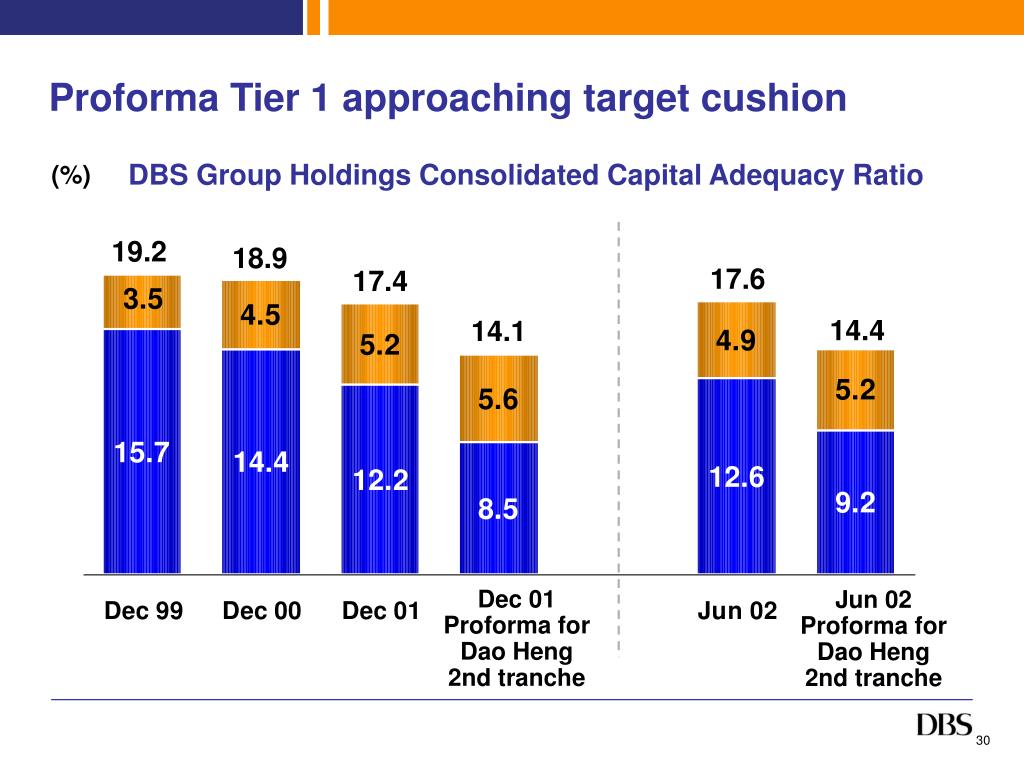 Proforma Tier 1 approaching target cushion

(%) DBS Group Holdings Consolidated Capital Adequacy Ratio

19.2
3.5
15.7
Dec 99

18.9
4.5
14.4
Dec 00

17.4
5.2
12.2
Dec 01

14.1
5.6
8.5
Dec 01 Proforma for Dao Heng 2nd tranche

17.6
4.9
12.6
Jun 02

14.4
5.2
9.2
Jun 02 Proforma for Dao Heng 2nd tranche

DBS

30